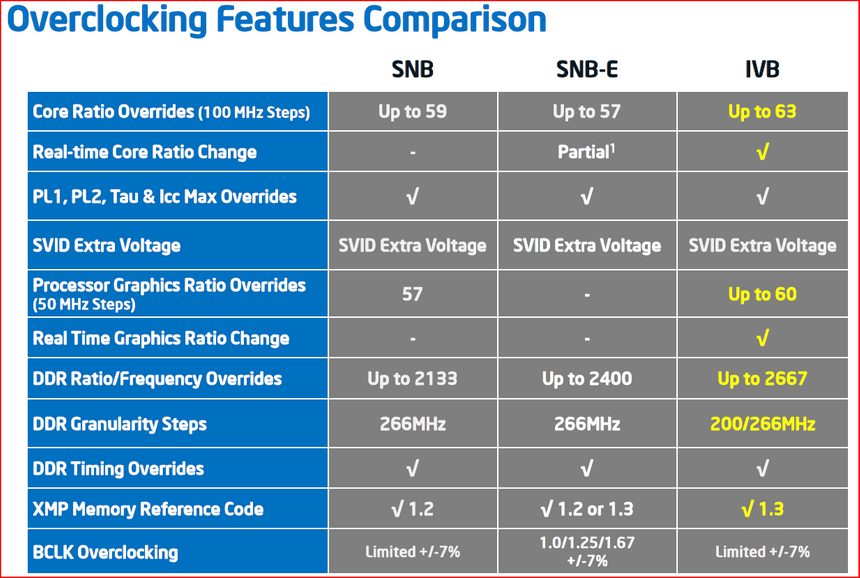 Overclocking Features Comparison

| | SNB | SNB-E | IVB |
|---|---|---|---|
| Core Ratio Overrides (100 MHz Steps) | Up to 59 | Up to 57 | Up to 63 |
| Real-time Core Ratio Change | - | Partial$^1$ | √ |
| PL1, PL2, Tau & Icc Max Overrides | √ | √ | √ |
| SVID Extra Voltage | SVID Extra Voltage | SVID Extra Voltage | SVID Extra Voltage |
| Processor Graphics Ratio Overrides (50 MHz Steps) | 57 | - | Up to 60 |
| Real Time Graphics Ratio Change | - | - | √ |
| DDR Ratio/Frequency Overrides | Up to 2133 | Up to 2400 | Up to 2667 |
| DDR Granularity Steps | 266MHz | 266MHz | 200/266MHz |
| DDR Timing Overrides | √ | √ | √ |
| XMP Memory Reference Code | √ 1.2 | √ 1.2 or 1.3 | √ 1.3 |
| BCLK Overclocking | Limited +/-7% | 1.0/1.25/1.67 +/-7% | Limited +/-7% |